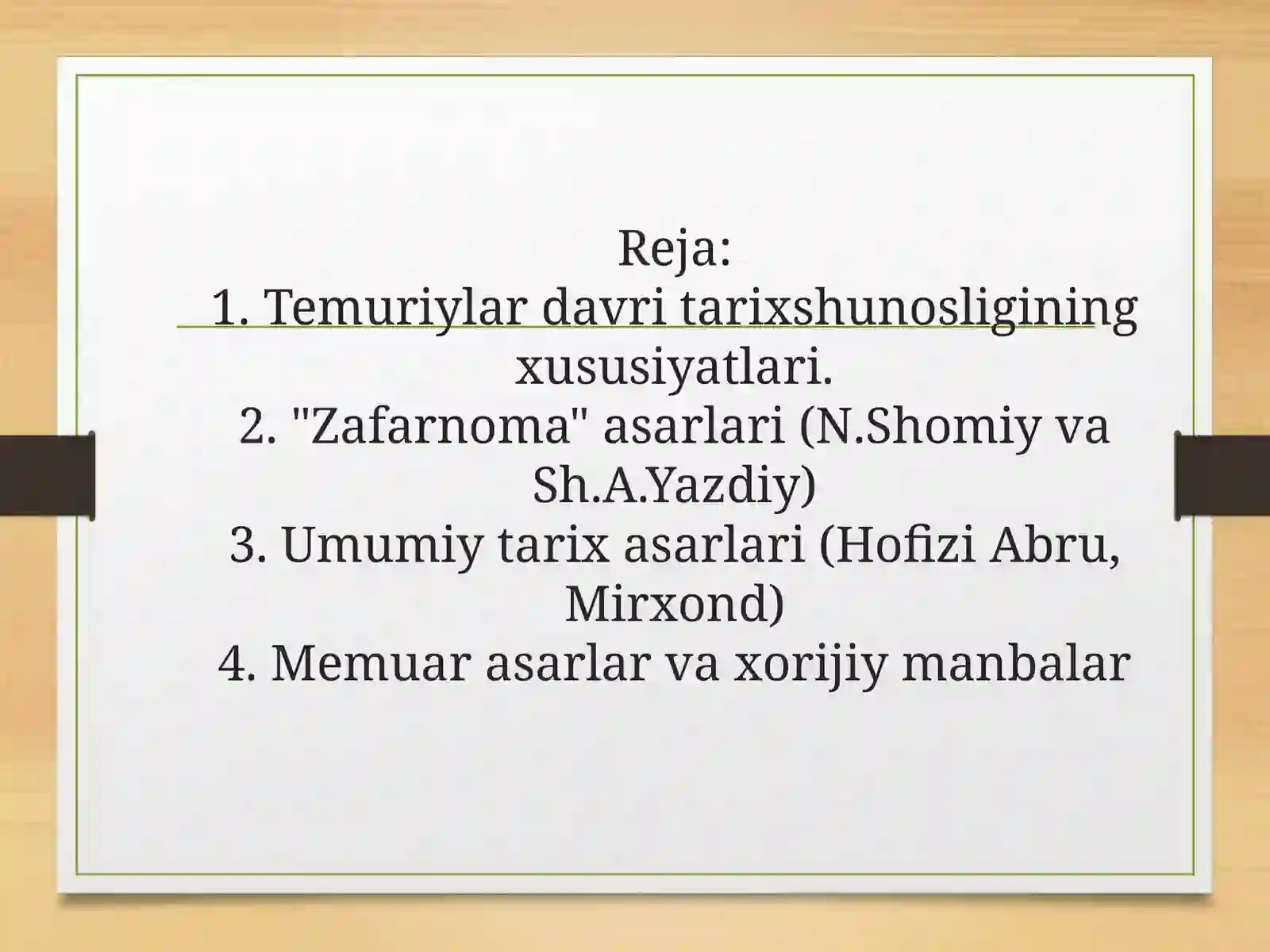 Reja:
1. Temuriylar davri tarixshunosligining xususiyatlari.
2. "Zafarnoma" asarlari (N.Shomiy va Sh.A.Yazdiy)
3. Umumiy tarix asarlari (Hofizi Abru, Mirxond)
4. Memuar asarlar va xorijiy manbalar